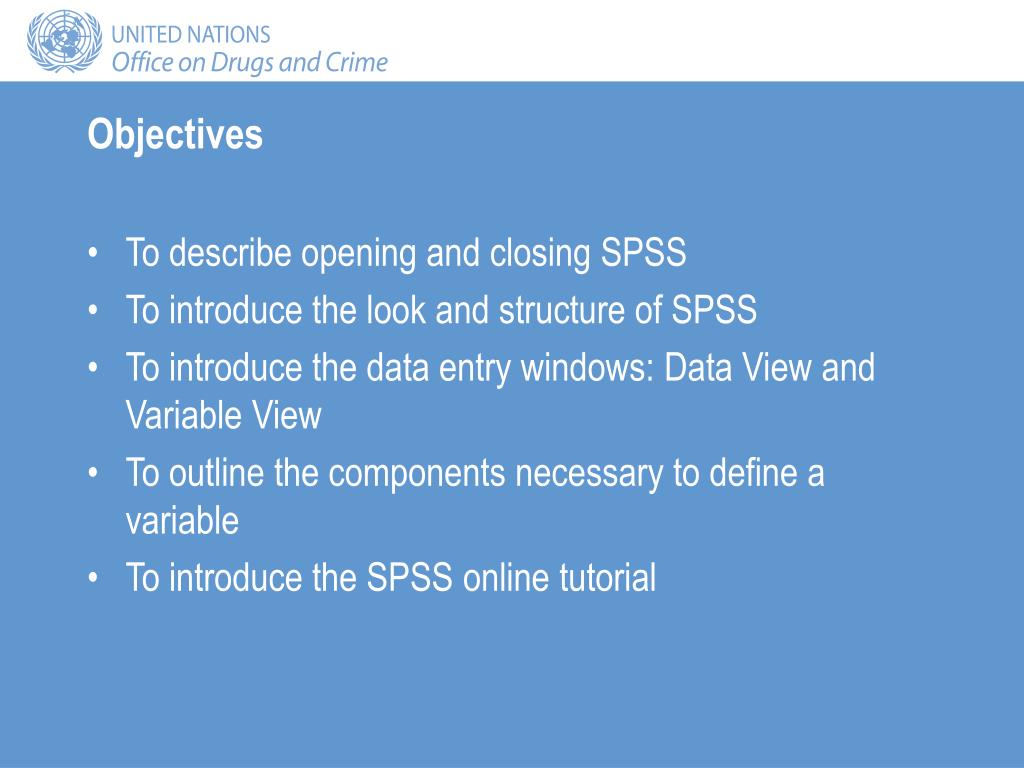 UNITED NATIONS
Office on Drugs and Crime

Objectives

• To describe opening and closing SPSS
• To introduce the look and structure of SPSS
• To introduce the data entry windows: Data View and Variable View
• To outline the components necessary to define a variable
• To introduce the SPSS online tutorial